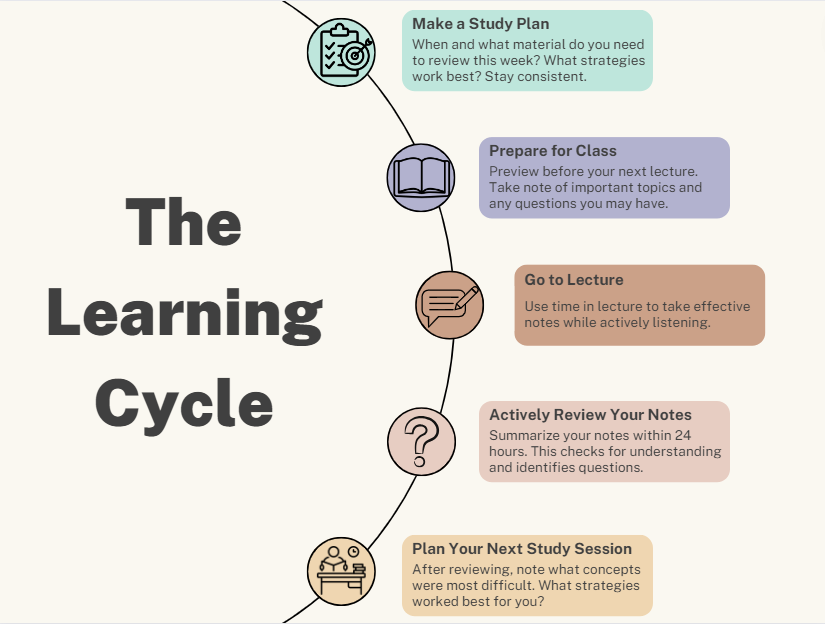 The Learning Cycle

Make a Study Plan
When and what material do you need to review this week? What strategies work best? Stay consistent.

Prepare for Class
Preview before your next lecture. Take note of important topics and any questions you may have.

Go to Lecture
Use time in lecture to take effective notes while actively listening.

Actively Review Your Notes
Summarize your notes within 24 hours. This checks for understanding and identifies questions.

Plan Your Next Study Session
After reviewing, note what concepts were most difficult. What strategies worked best for you?